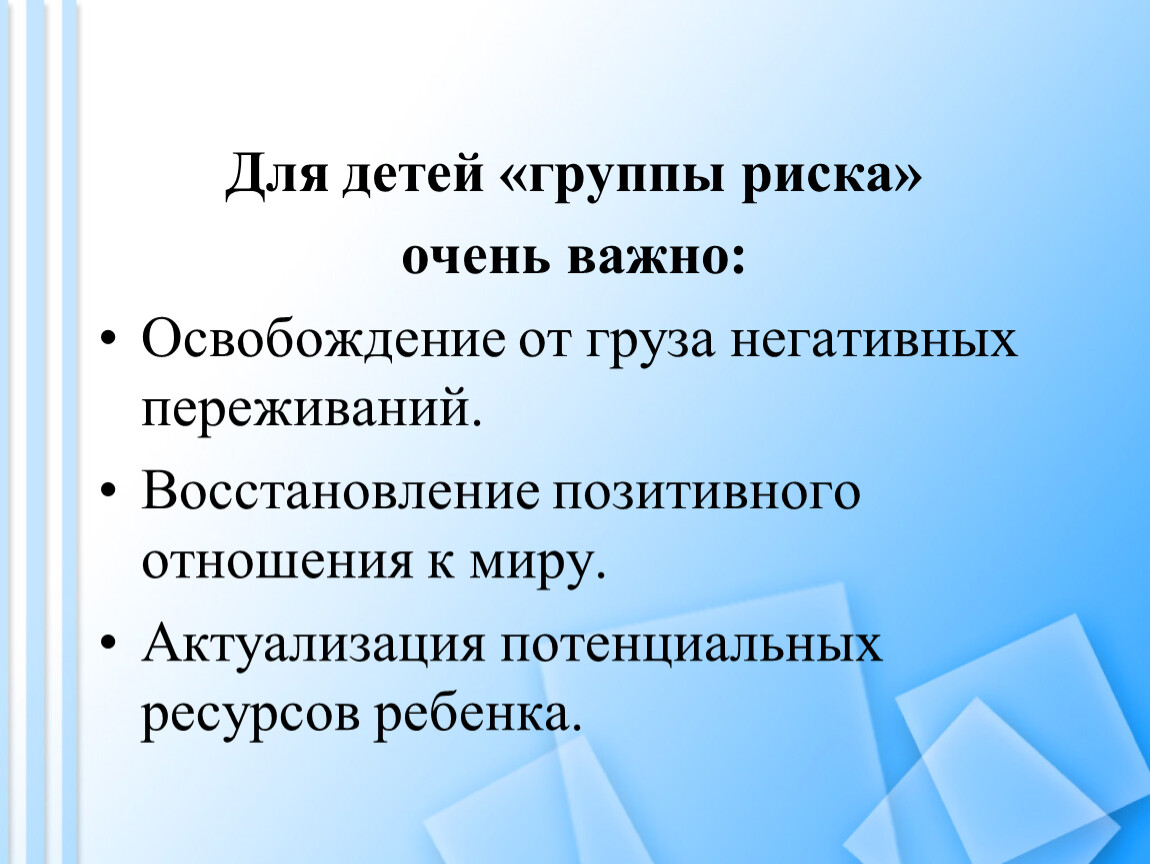 Для детей «группы риска»
очень важно:

• Освобождение от груза негативных переживаний.

• Восстановление позитивного отношения к миру.

• Актуализация потенциальных ресурсов ребенка.